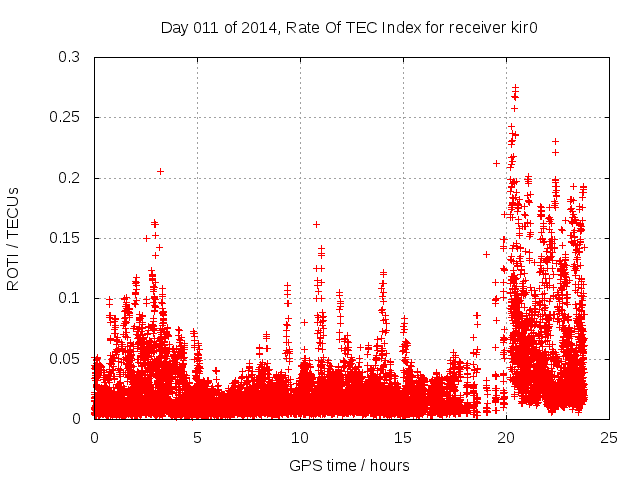 Day 011 of 2014, Rate Of TEC Index for receiver kir0

ROTI / TECUs

0.3
0.25
0.2
0.15
0.1
0.05
0

0
5
10
15
20
25

GPS time / hours